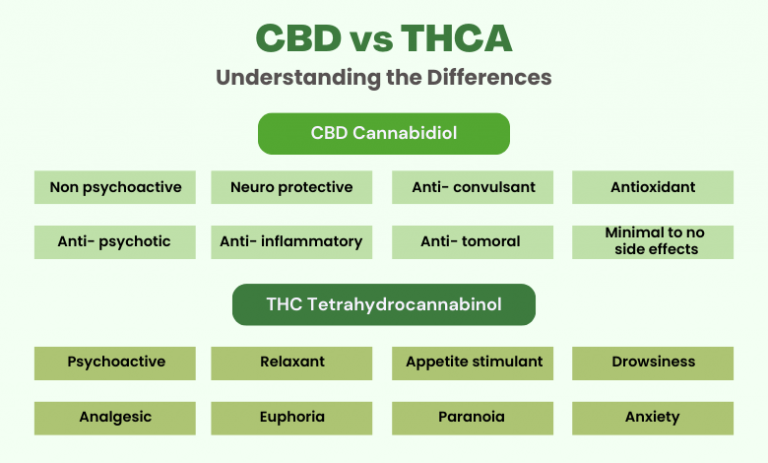 CBD vs THCA

Understanding the Differences

CBD Cannabidiol

Non psychoactive

Neuro protective

Anti- convulsant

Antioxidant

Anti- psychotic

Anti- inflammatory

Anti- tomoral

Minimal to no side effects

THC Tetrahydrocannabinol

Psychoactive

Relaxant

Appetite stimulant

Drowsiness

Analgesic

Euphoria

Paranoia

Anxiety